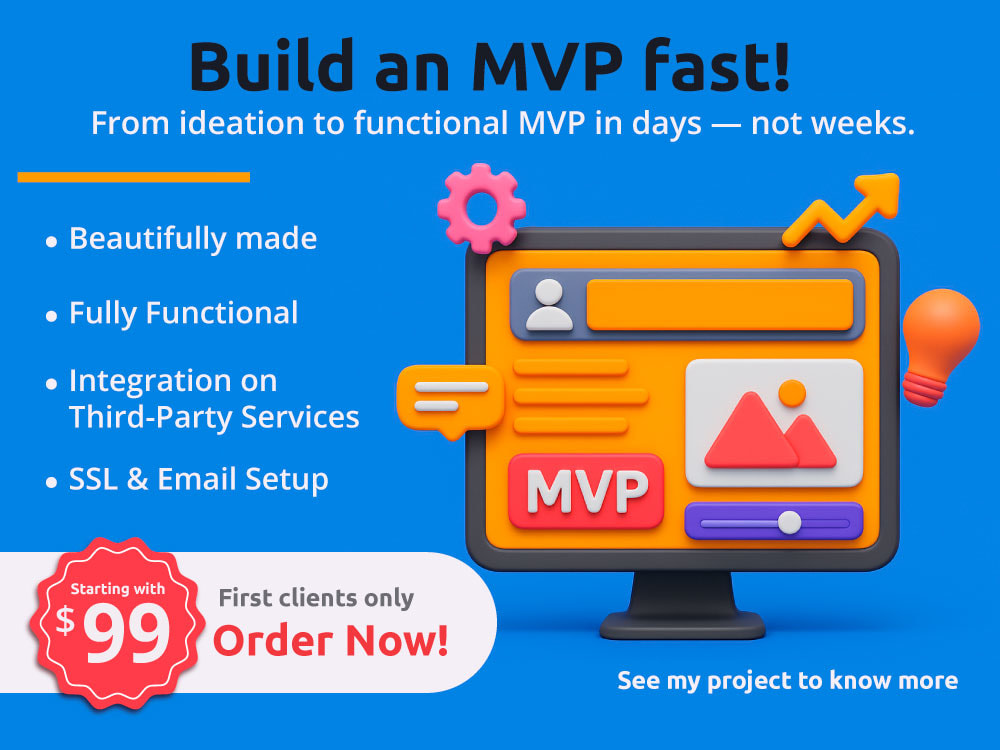 Build an MVP fast!
From ideation to functional MVP in days — not weeks.

• Beautifully made
• Fully Functional
• Integration on Third-Party Services
• SSL & Email Setup

MVP

Starting with
$99

First clients only
Order Now!

See my project to know more